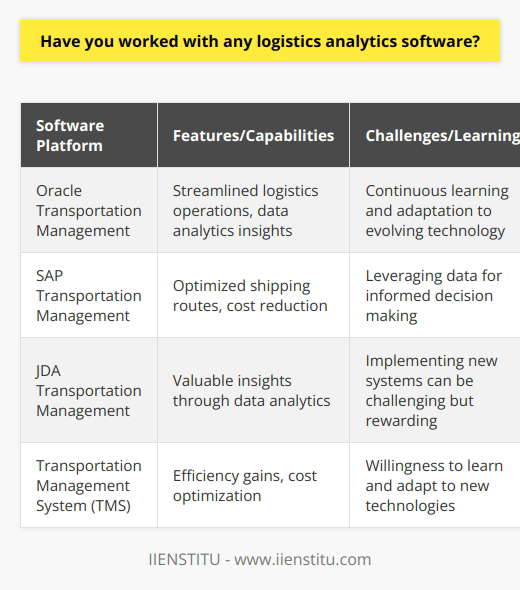 Have you worked with any logistics analytics software?

| Software Platform | Features/Capabilities | Challenges/Learning |
|---|---|---|
| Oracle Transportation Management | Streamlined logistics operations, data analytics insights | Continuous learning and adaptation to evolving technology |
| SAP Transportation Management | Optimized shipping routes, cost reduction | Leveraging data for informed decision making |
| JDA Transportation Management | Valuable insights through data analytics | Implementing new systems can be challenging but rewarding |
| Transportation Management System (TMS) | Efficiency gains, cost optimization | Willingness to learn and adapt to new technologies |

IIENSTITU - www.iienstitu.com